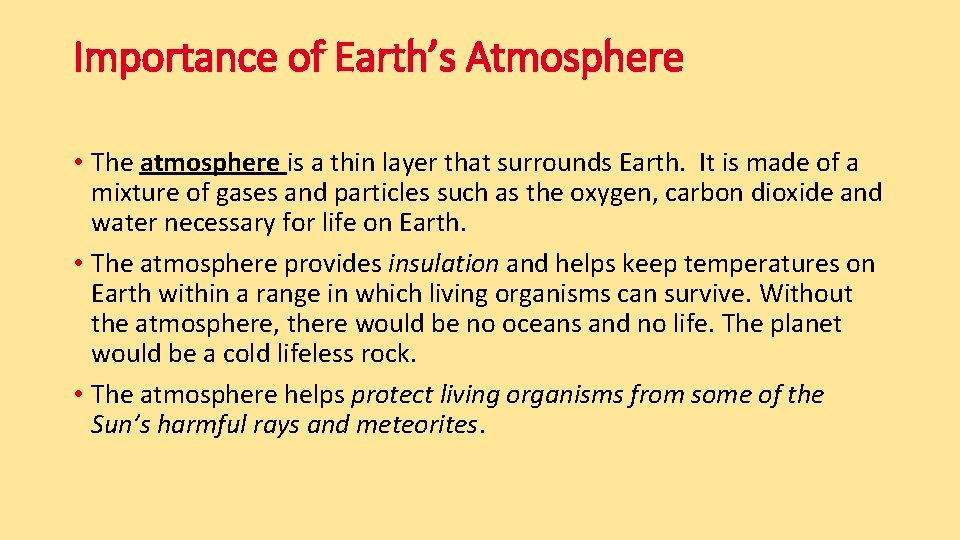 Importance of Earth’s Atmosphere

• The atmosphere is a thin layer that surrounds Earth. It is made of a mixture of gases and particles such as the oxygen, carbon dioxide and water necessary for life on Earth.

• The atmosphere provides insulation and helps keep temperatures on Earth within a range in which living organisms can survive. Without the atmosphere, there would be no oceans and no life. The planet would be a cold lifeless rock.

• The atmosphere helps protect living organisms from some of the Sun’s harmful rays and meteorites.